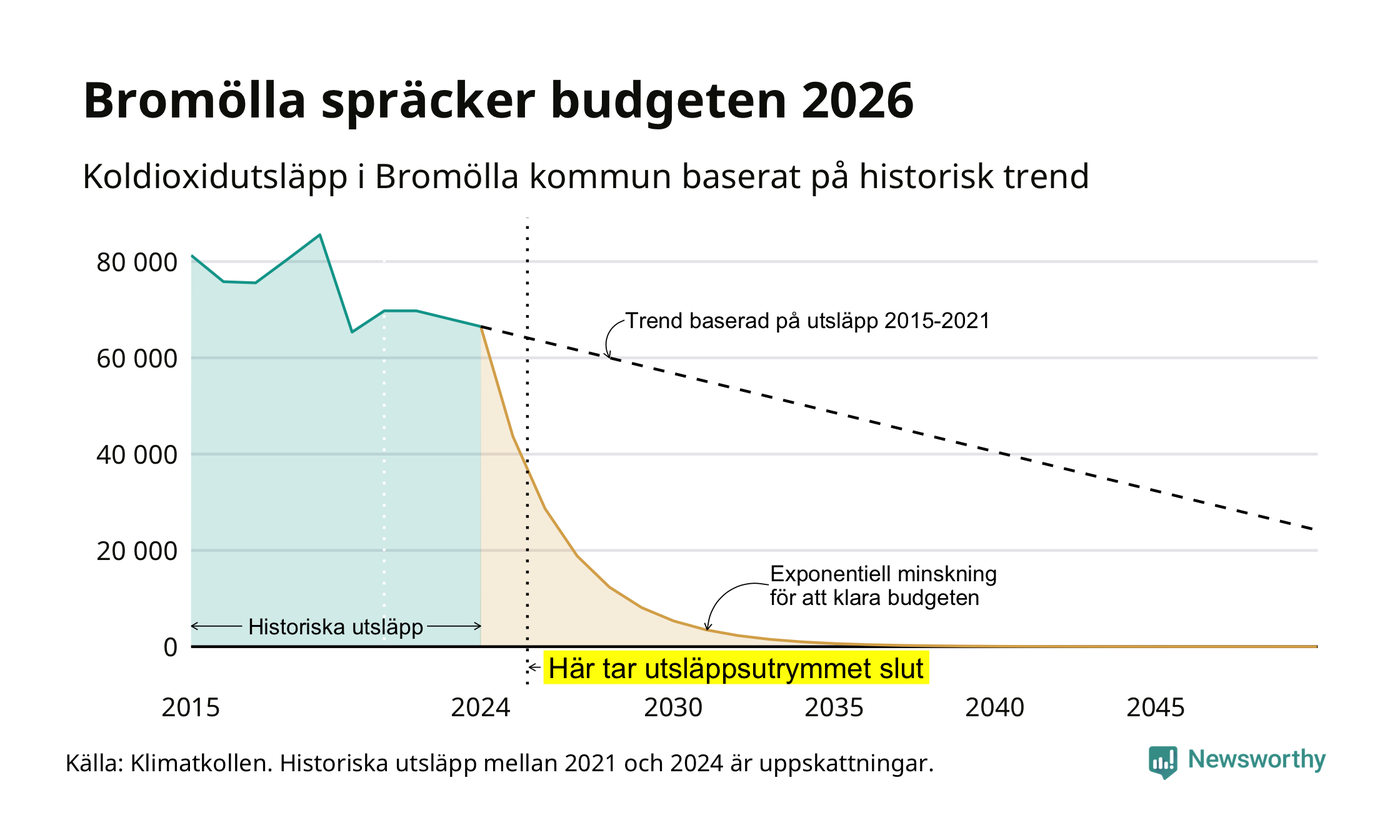 Bromölla spräcker budgeten 2026

Koldioxidutsläpp i Bromölla kommun baserat på historisk trend

80 000
60 000
40 000
20 000
0

Trend baserad på utsläpp 2015-2021

Exponentiell minskning för att klara budgeten

Historiska utsläpp

Här tar utsläppsutrymmet slut

2015
2024
2030
2035
2040
2045

Källa: Klimatkollen. Historiska utsläpp mellan 2021 och 2024 är uppskattningar.

Newsworthy